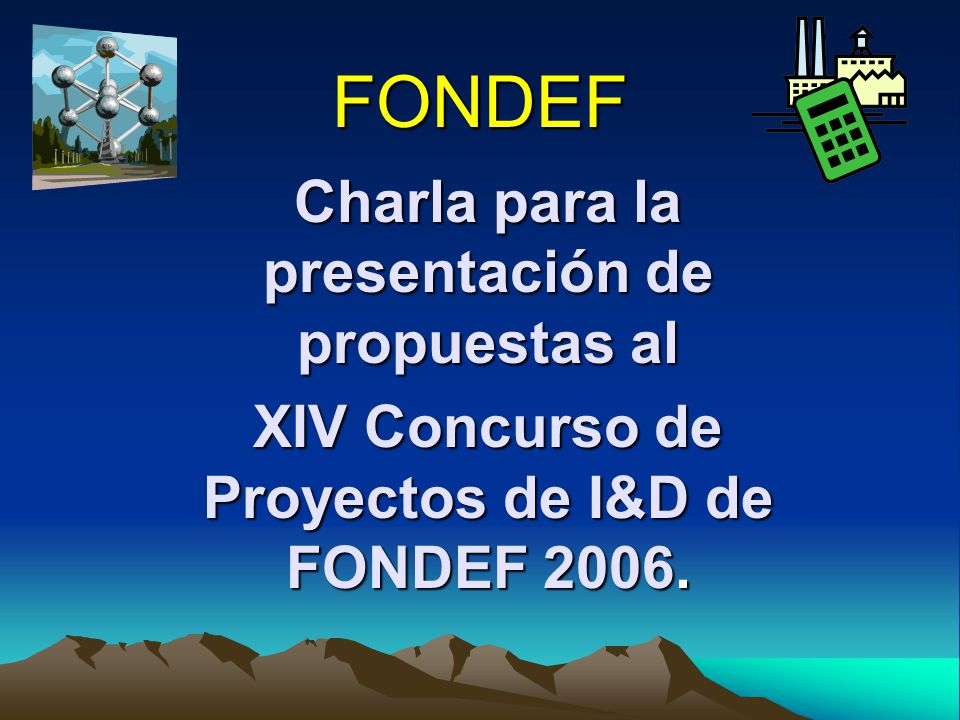 FONDEF

Charla para la presentación de propuestas al

XIV Concurso de Proyectos de I&D de FONDEF 2006.